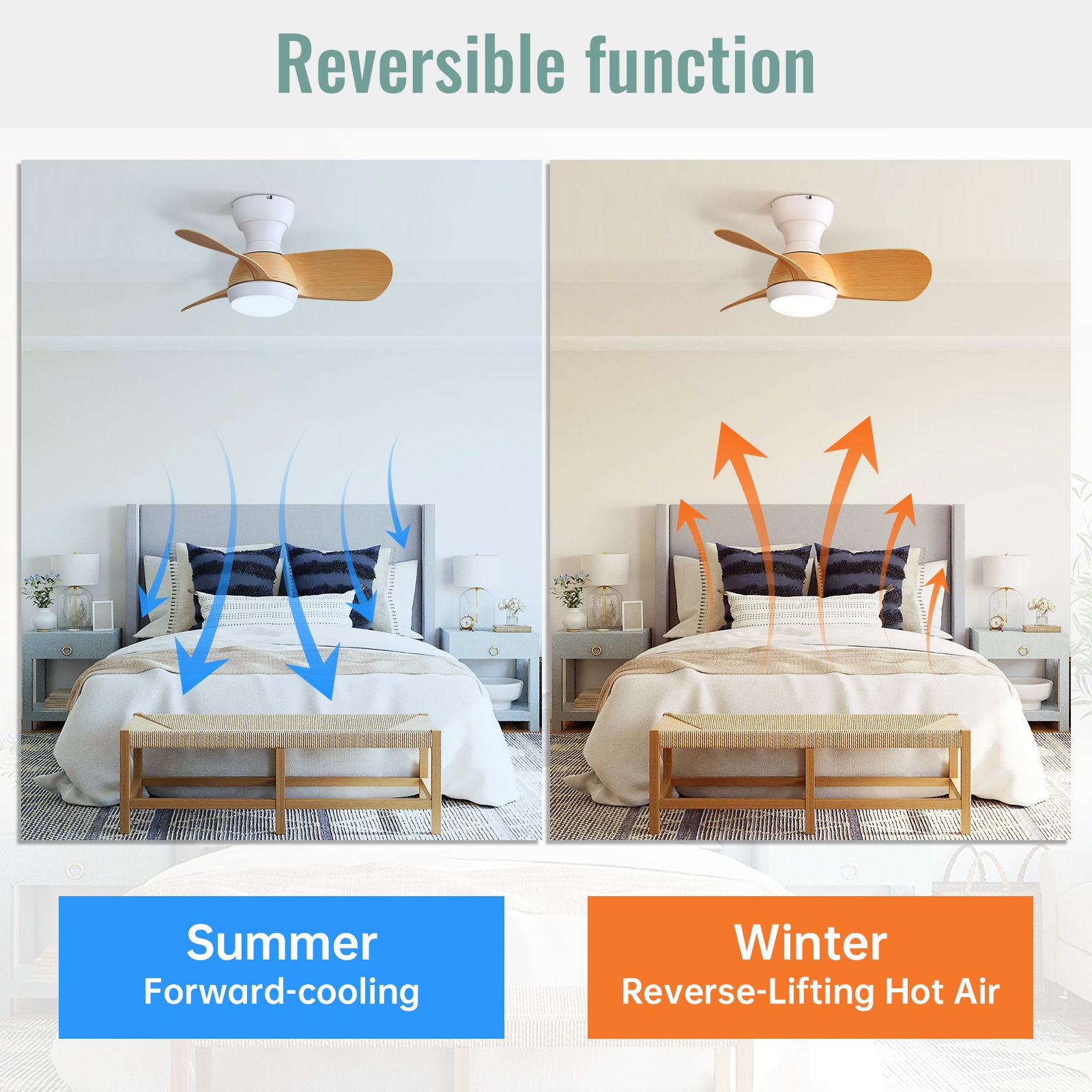 Reversible function

Summer
Forward-cooling

Winter
Reverse-Lifting Hot Air